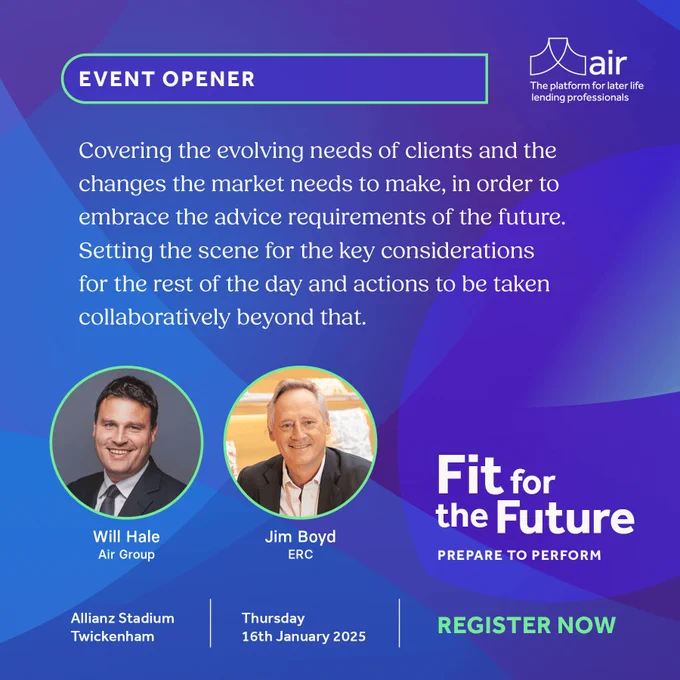 EVENT OPENER

air
The platform for later life lending professionals

Covering the evolving needs of clients and the changes the market needs to make, in order to embrace the advice requirements of the future. Setting the scene for the key considerations for the rest of the day and actions to be taken collaboratively beyond that.

Will Hale
Air Group

Jim Boyd
ERC

Fit for the Future
PREPARE TO PERFORM

Allianz Stadium
Twickenham

Thursday
16th January 2025

REGISTER NOW